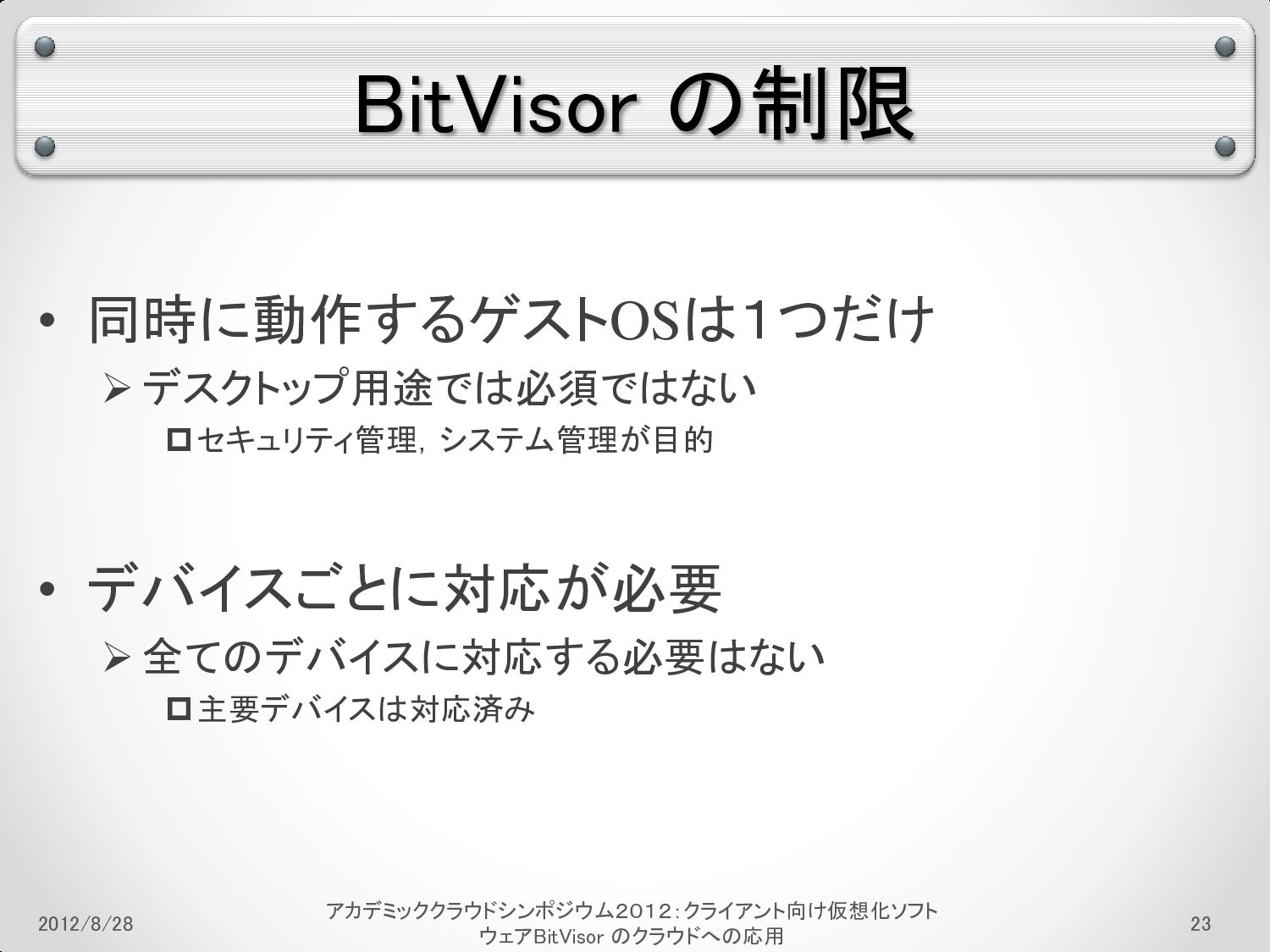 BitVisor の制限

• 同時に動作するゲストOSは1つだけ

➢ デスクトップ用途では必須ではない

□ セキュリティ管理, システム管理が目的

• デバイスごとに対応が必要

➢ 全てのデバイスに対応する必要はない

□ 主要デバイスは対応済み

2012/8/28

アカデミッククラウドシンポジウム2012：クライアント向け仮想化ソフトウェアBitVisor のクラウドへの応用

23